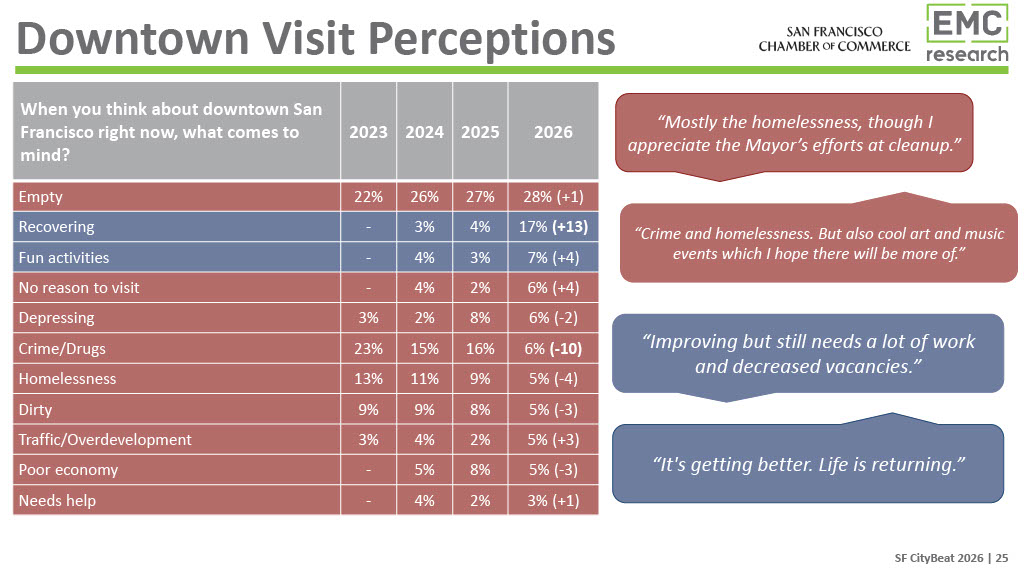 Downtown Visit Perceptions

SAN FRANCISCO CHAMBER OF COMMERCE

EMC research

| When you think about downtown San Francisco right now, what comes to mind? | 2023 | 2024 | 2025 | 2026 |
|---|---|---|---|---|
| Empty | 22% | 26% | 27% | 28% (+1) |
| Recovering | - | 3% | 4% | 17% (+13) |
| Fun activities | - | 4% | 3% | 7% (+4) |
| No reason to visit | - | 4% | 2% | 6% (+4) |
| Depressing | 3% | 2% | 8% | 6% (-2) |
| Crime/Drugs | 23% | 15% | 16% | 6% (-10) |
| Homelessness | 13% | 11% | 9% | 5% (-4) |
| Dirty | 9% | 9% | 8% | 5% (-3) |
| Traffic/Overdevelopment | 3% | 4% | 2% | 5% (+3) |
| Poor economy | - | 5% | 8% | 5% (-3) |
| Needs help | - | 4% | 2% | 3% (+1) |

“Mostly the homelessness, though I appreciate the Mayor’s efforts at cleanup.”

“Crime and homelessness. But also cool art and music events which I hope there will be more of.”

“Improving but still needs a lot of work and decreased vacancies.”

“It's getting better. Life is returning.”

SF CityBeat 2026 | 25